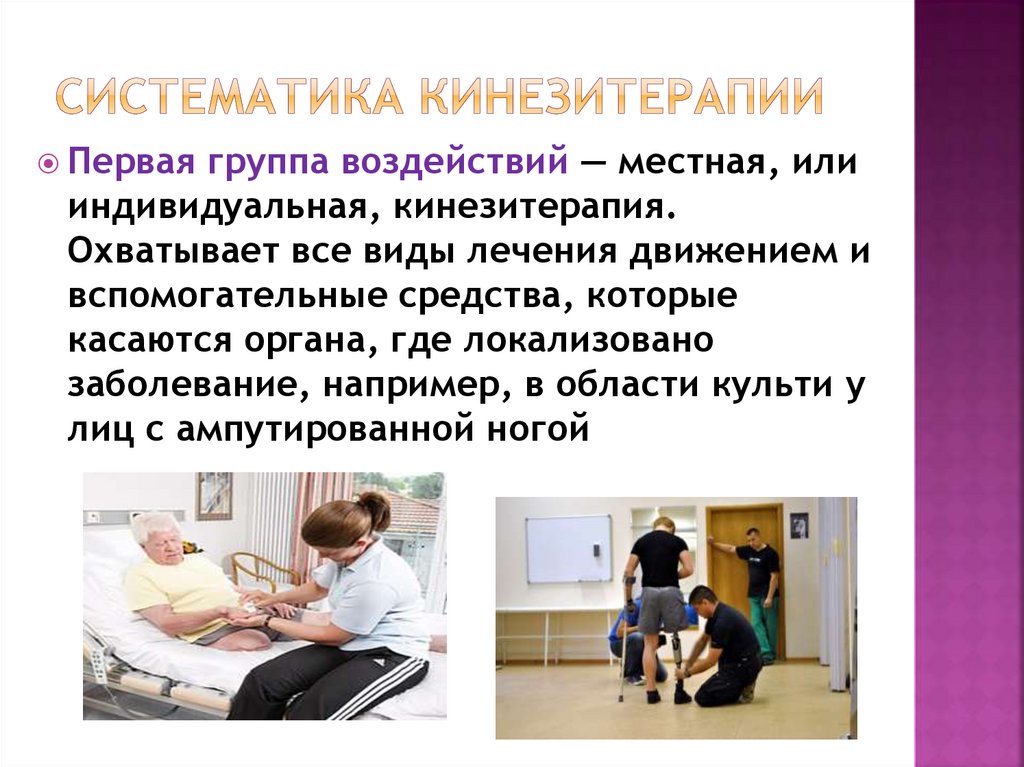 СИСТЕМАТИКА КИНЕЗИТЕРАПИИ

Первая группа воздействий — местная, или индивидуальная, кинезитерапия. Охватывает все виды лечения движением и вспомогательные средства, которые касаются органа, где локализовано заболевание, например, в области культи у лиц с ампутированной ногой